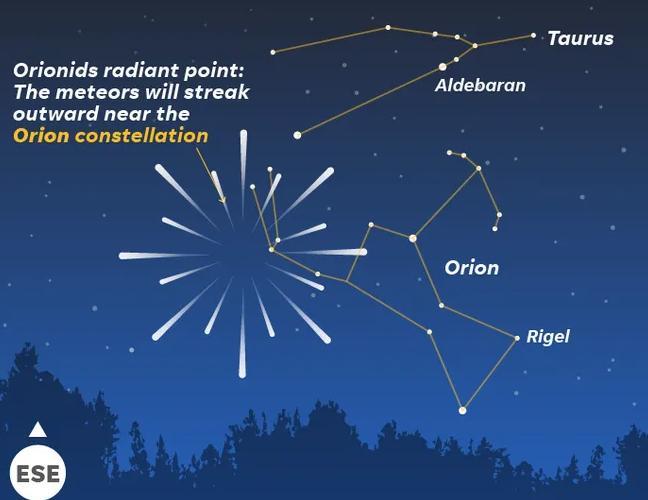 Orionids radiant point: The meteors will streak outward near the Orion constellation

Taurus

Aldebaran

Orion

Rigel

ESE